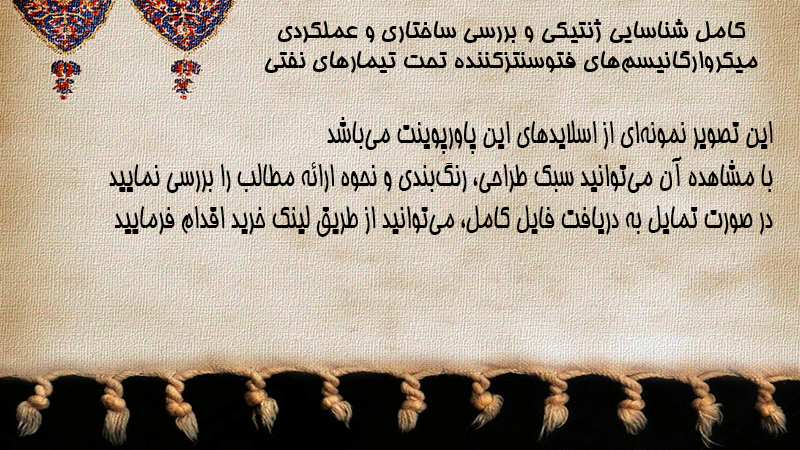 کامل شناسایی ژنتیکی و بررسی ساختاری و عملکردی میکروارگانیسم‌های فتوسنتزکننده تحت تیمارهای نفتی

این تصویر نمونه‌ای از اسلایدهای این پاورپوینت می‌باشد
با مشاهده آن می‌توانید سبک طراحی، رنگ‌بندی و نحوه ارائه مطالب را بررسی نمایید
در صورت تمایل به دریافت فایل کامل، می‌توانید از طریق لینک خرید اقدام فرمایید